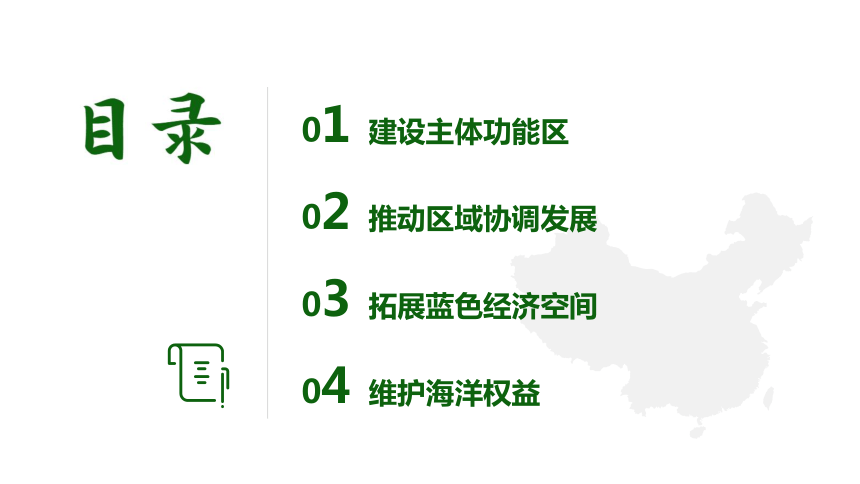 目录

01 建设主体功能区

02 推动区域协调发展

03 拓展蓝色经济空间

04 维护海洋权益